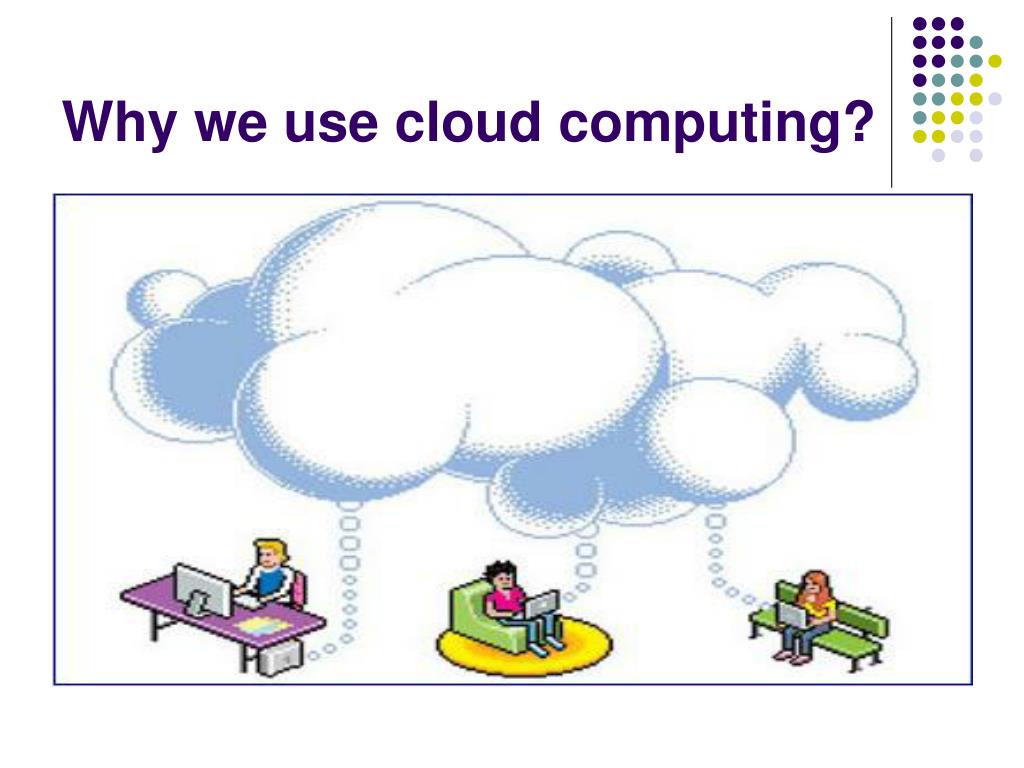 Why we use cloud computing?